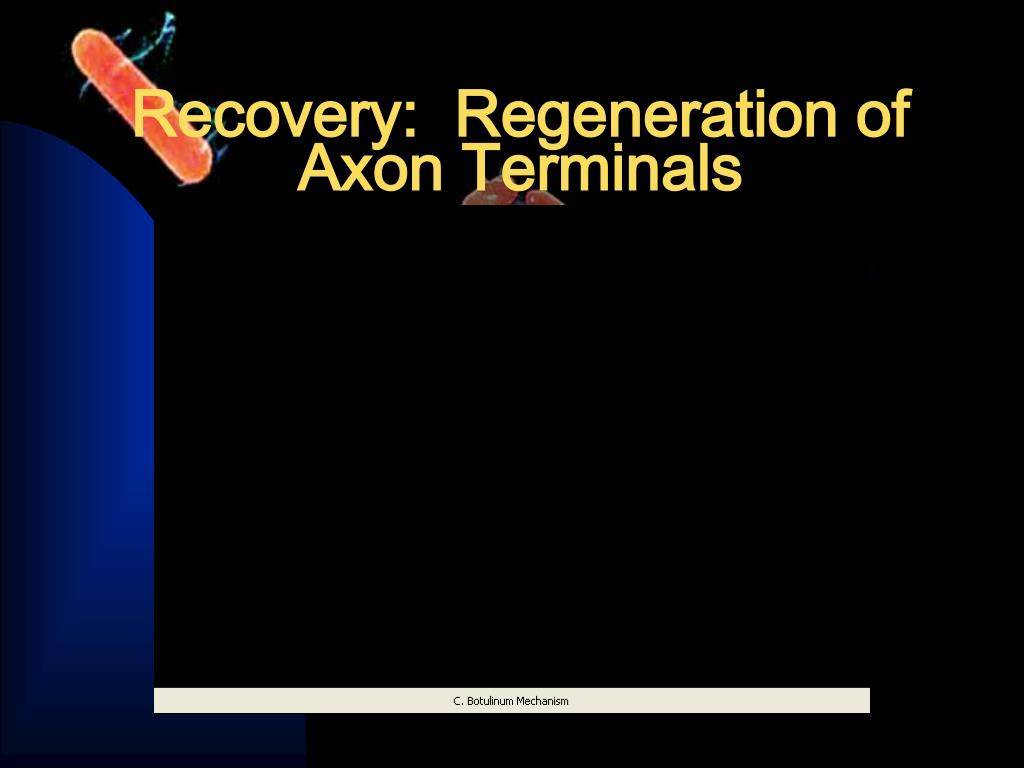 Recovery: Regeneration of Axon Terminals

C. Botulinum Mechanism